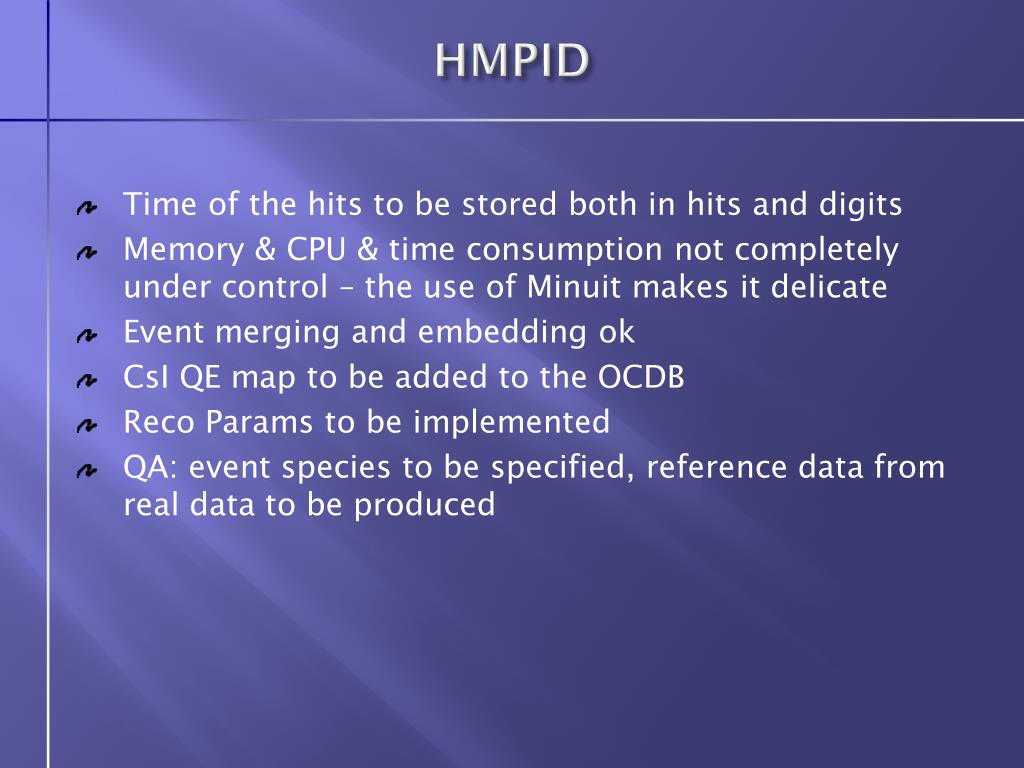 HMPID

Time of the hits to be stored both in hits and digits

Memory & CPU & time consumption not completely under control – the use of Minuit makes it delicate

Event merging and embedding ok

CsI QE map to be added to the OCDB

Reco Params to be implemented

QA: event species to be specified, reference data from real data to be produced